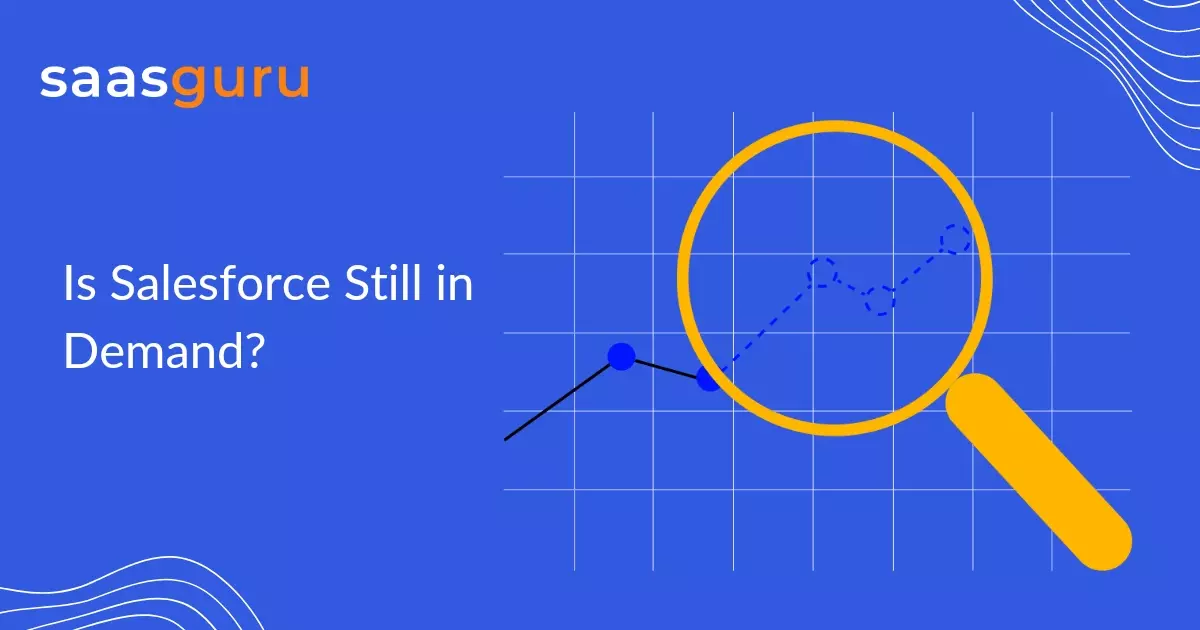 saasguru

Is Salesforce Still in Demand?